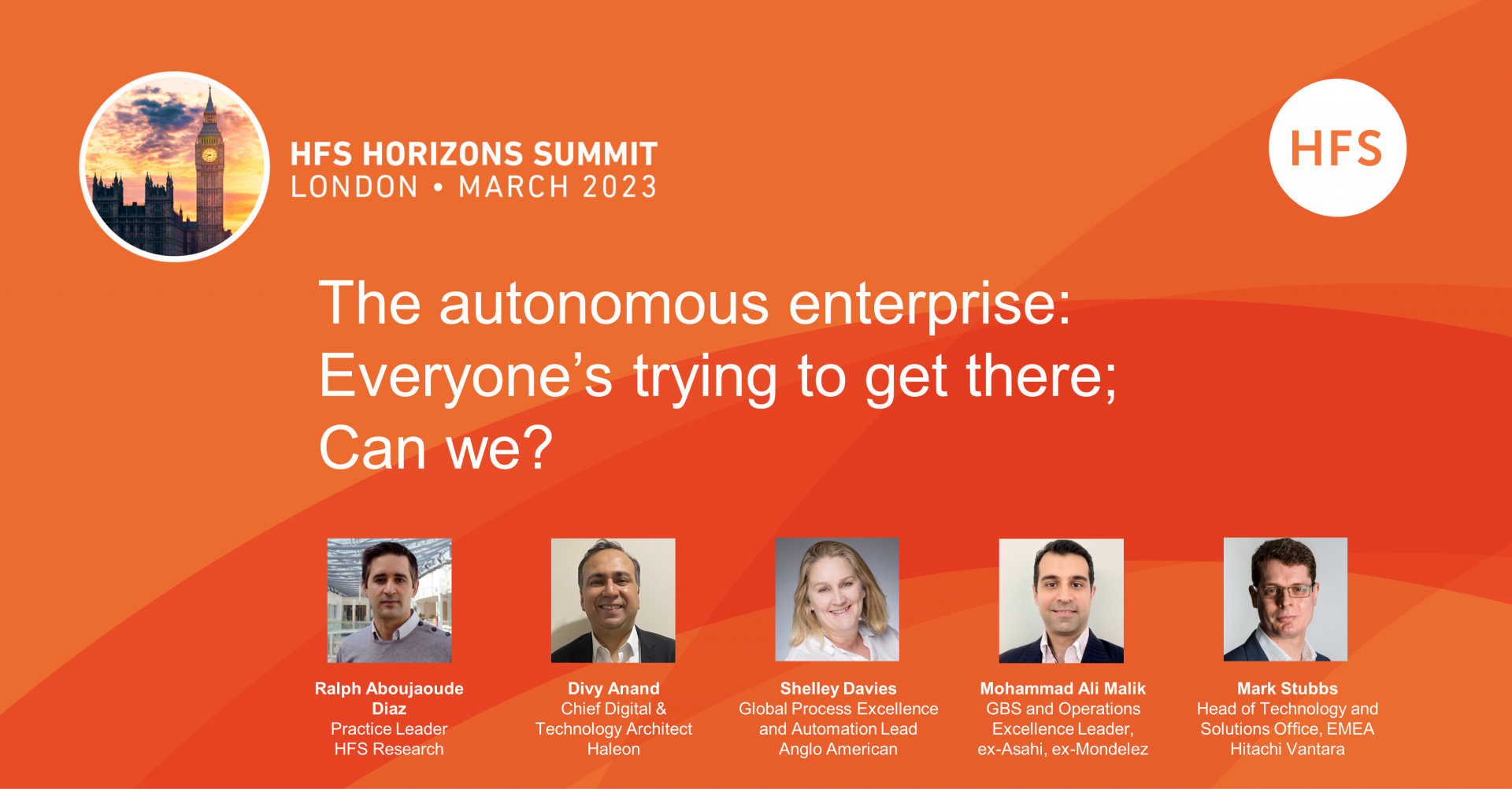 HFS HORIZONS SUMMIT
LONDON • MARCH 2023

HFS

The autonomous enterprise: Everyone's trying to get there; Can we?

Ralph Aboujaoude Diaz
Practice Leader
HFS Research

Divy Anand
Chief Digital & Technology Architect
Haleon

Shelley Davies
Global Process Excellence and Automation Lead
Anglo American

Mohammad Ali Malik
GBS and Operations Excellence Leader, ex-Asahi, ex-Mondelez

Mark Stubbs
Head of Technology and Solutions Office, EMEA
Hitachi Vantara